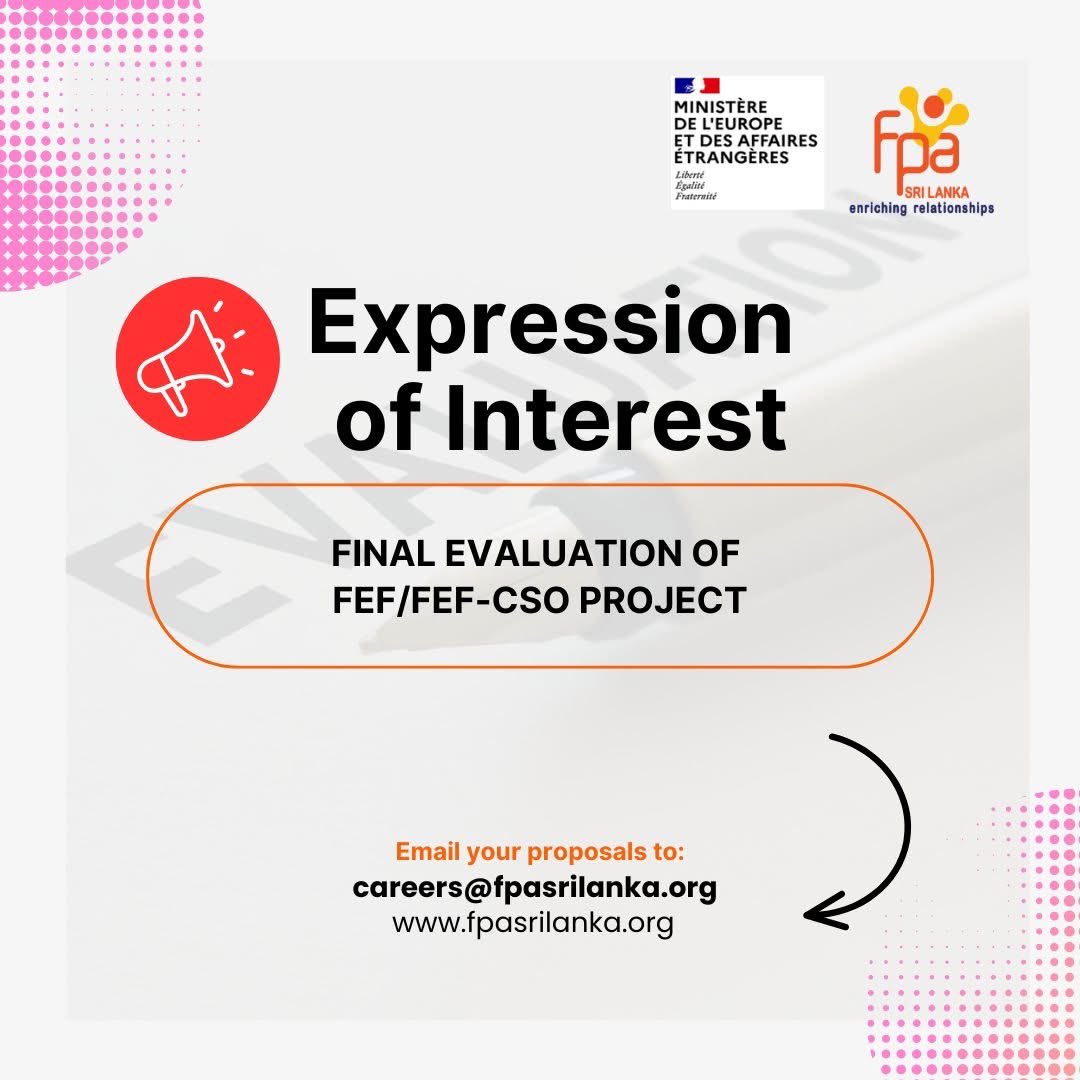 MINISTÈRE
DE L'EUROPE
ET DES AFFAIRES
ÉTRANGÈRES
Liberté
Égalité
Fraternité

fpa
SRI LANKA
enriching relationships

EVALUATION

Expression of Interest

FINAL EVALUATION OF FEF/FEF-CSO PROJECT

Email your proposals to:
careers@fpasrilanka.org
www.fpasrilanka.org